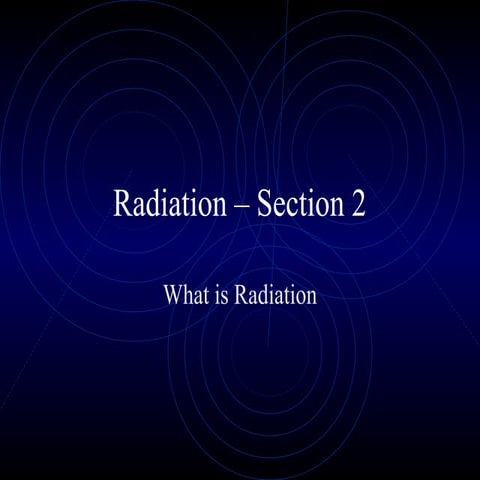 Radiation – Section 2

What is Radiation